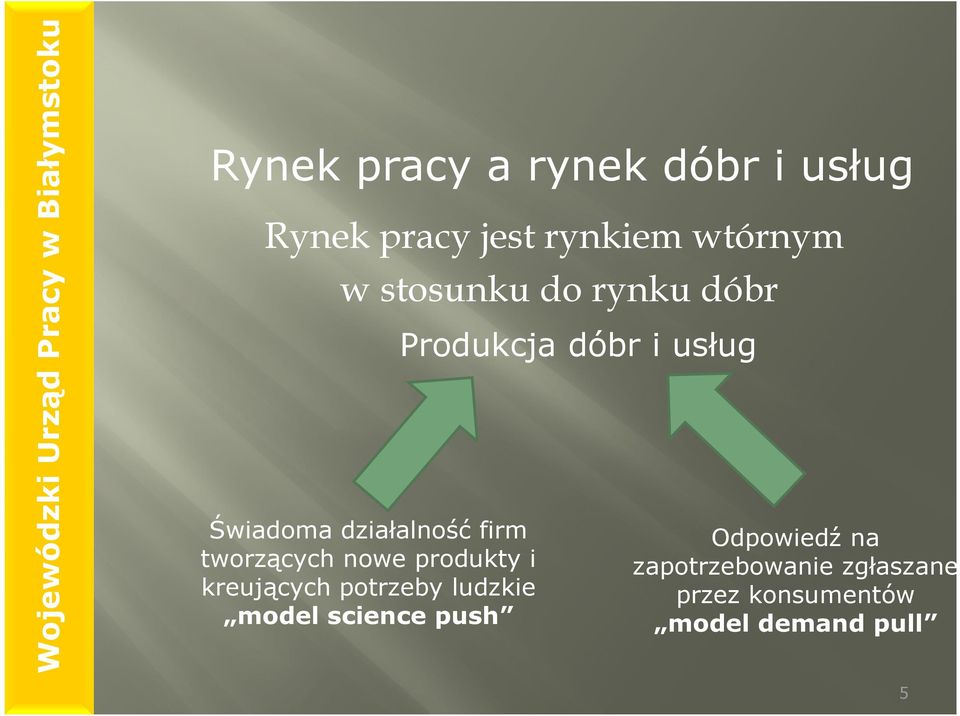 Wojewódzki Urząd Pracy w Białymstoku

Rynek pracy a rynek dóbr i usług

Rynek pracy jest rynkiem wtórnym w stosunku do rynku dóbr

Produkcja dóbr i usług

Świadoma działalność firm tworzących nowe produkty i kreujących potrzeby ludzkie „model science push”

Odpowiedź na zapotrzebowanie zgłaszane przez konsumentów „model demand pull”

5